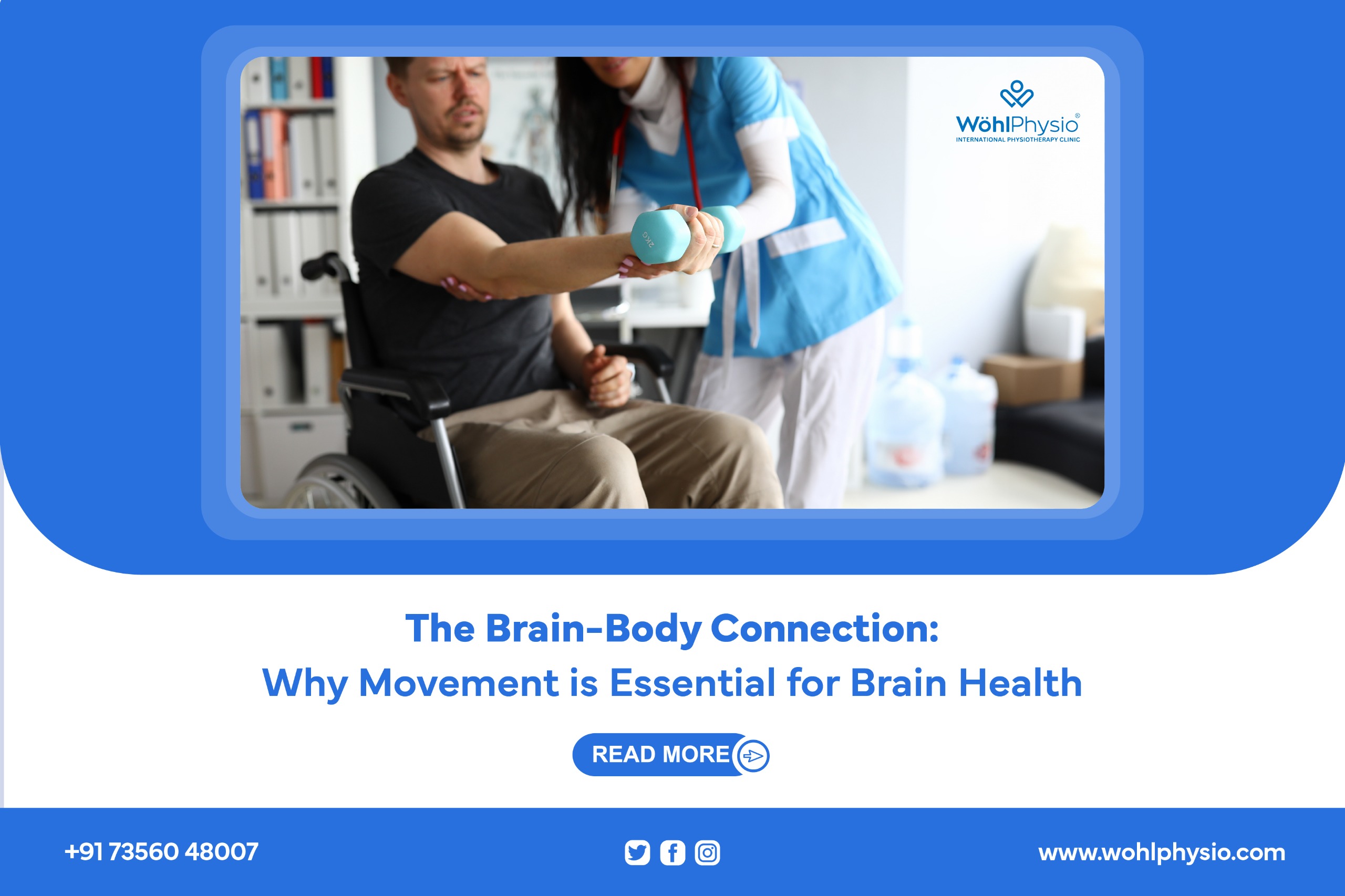 WöhlPhysio®
INTERNATIONAL PHYSIOTHERAPY CLINIC

2KG

The Brain-Body Connection:
Why Movement is Essential for Brain Health

READ MORE

+91 73560 48007

www.wohlphysio.com